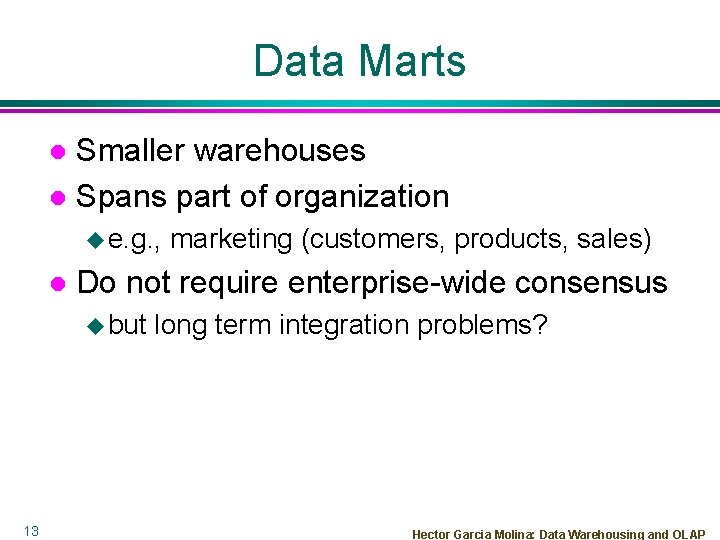 Data Marts

- Smaller warehouses
- Spans part of organization
  - e.g., marketing (customers, products, sales)
- Do not require enterprise-wide consensus
  - but long term integration problems?

13

Hector Garcia Molina: Data Warehousing and OLAP